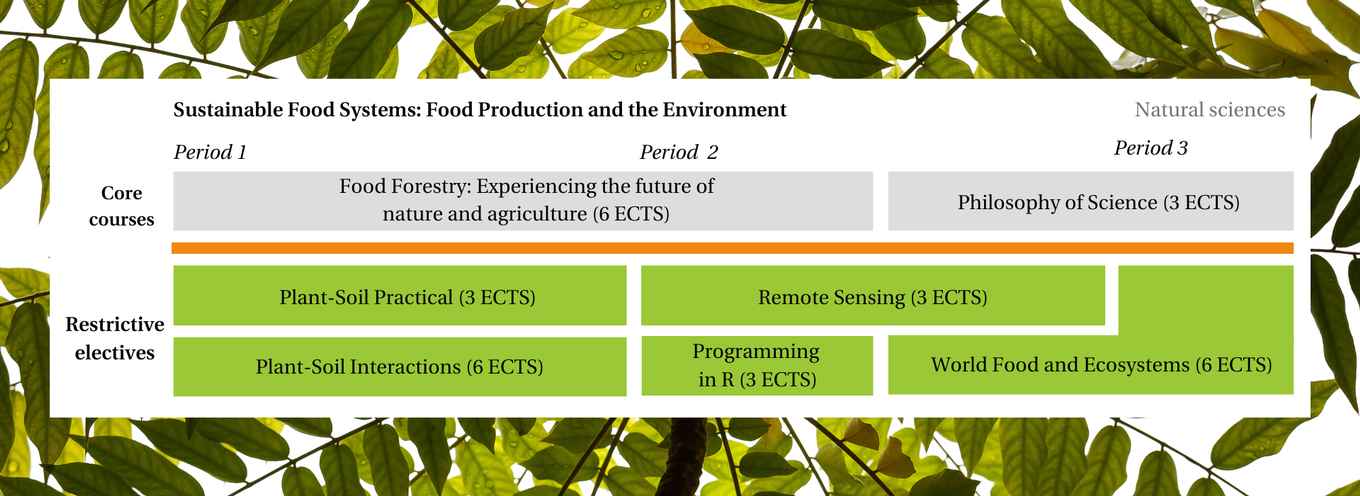 Sustainable Food Systems: Food Production and the Environment

Natural sciences

Period 1

Period 2

Period 3

Core courses

Food Forestry: Experiencing the future of nature and agriculture (6 ECTS)

Philosophy of Science (3 ECTS)

Restrictive electives

Plant-Soil Practical (3 ECTS)

Remote Sensing (3 ECTS)

Plant-Soil Interactions (6 ECTS)

Programming in R (3 ECTS)

World Food and Ecosystems (6 ECTS)